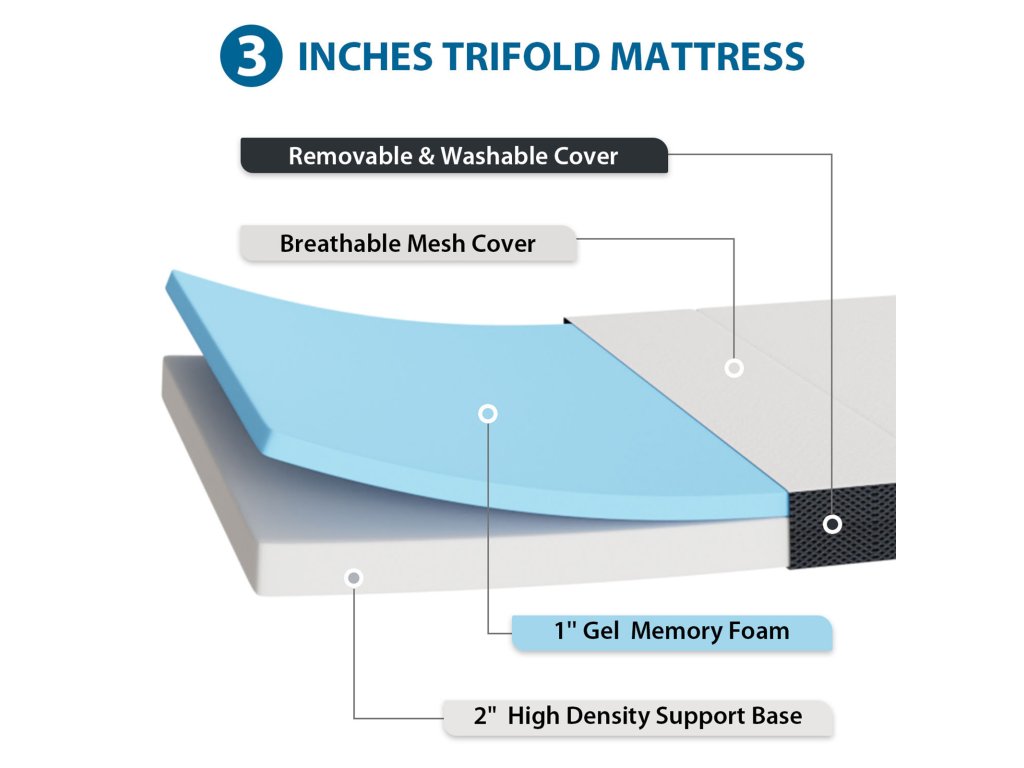 3 INCHES TRIFOLD MATTRESS

Removable & Washable Cover

Breathable Mesh Cover

1" Gel Memory Foam

2" High Density Support Base